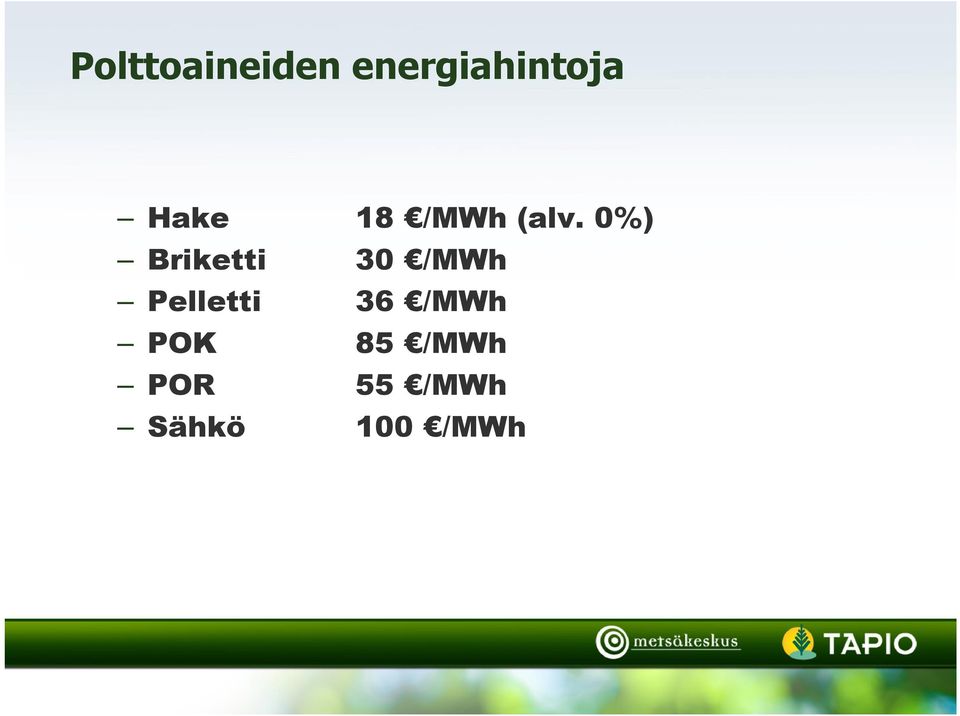 Polttoaineiden energiahintoja

– Hake 18 €/MWh (alv. 0%)
– Briketti 30 €/MWh
– Pelletti 36 €/MWh
– POK 85 €/MWh
– POR 55 €/MWh
– Sähkö 100 €/MWh

metsäkeskus TAPIO